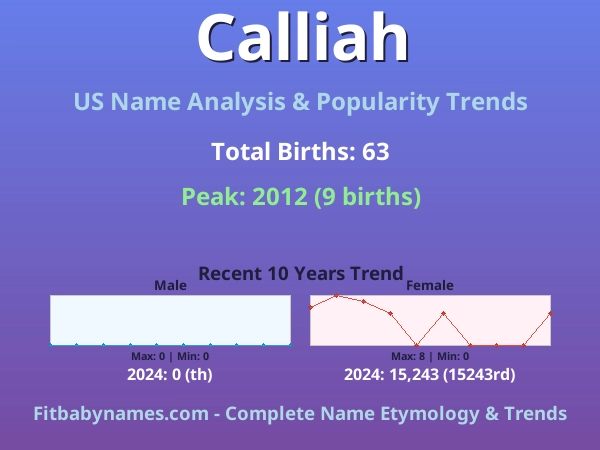 Calliah

US Name Analysis & Popularity Trends

Total Births: 63

Peak: 2012 (9 births)

Recent 10 Years Trend

Male

Max: 0 | Min: 0

2024: 0 (th)

Female

Max: 8 | Min: 0

2024: 15,243 (15243rd)

Fitbabynames.com - Complete Name Etymology & Trends